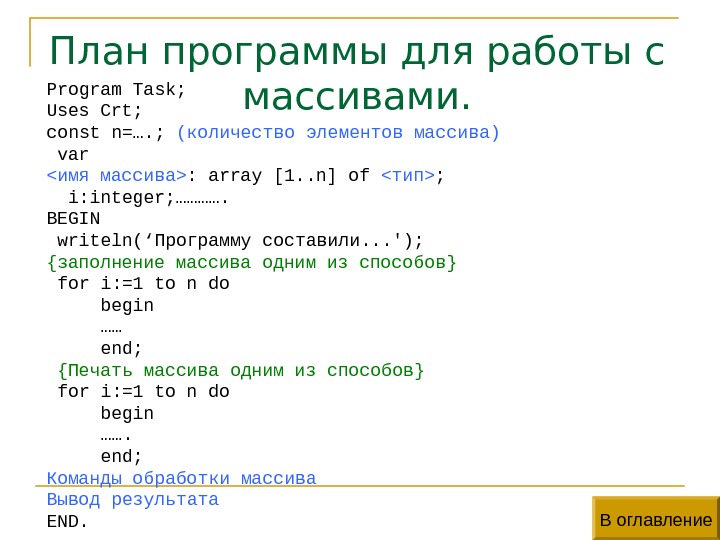 План программы для работы с массивами.

Program Task;
Uses Crt;
const n=….; (количество элементов массива)
 var
<имя массива>: array [1..n] of <тип>;
  i:integer;………….
BEGIN
 writeln(‘Программу составили...');
{заполнение массива одним из способов}
 for i:=1 to n do
     begin
     ……
     end;
 {Печать массива одним из способов}
 for i:=1 to n do
     begin
     …….
     end;
Команды обработки массива
Вывод результата
END.

В оглавление